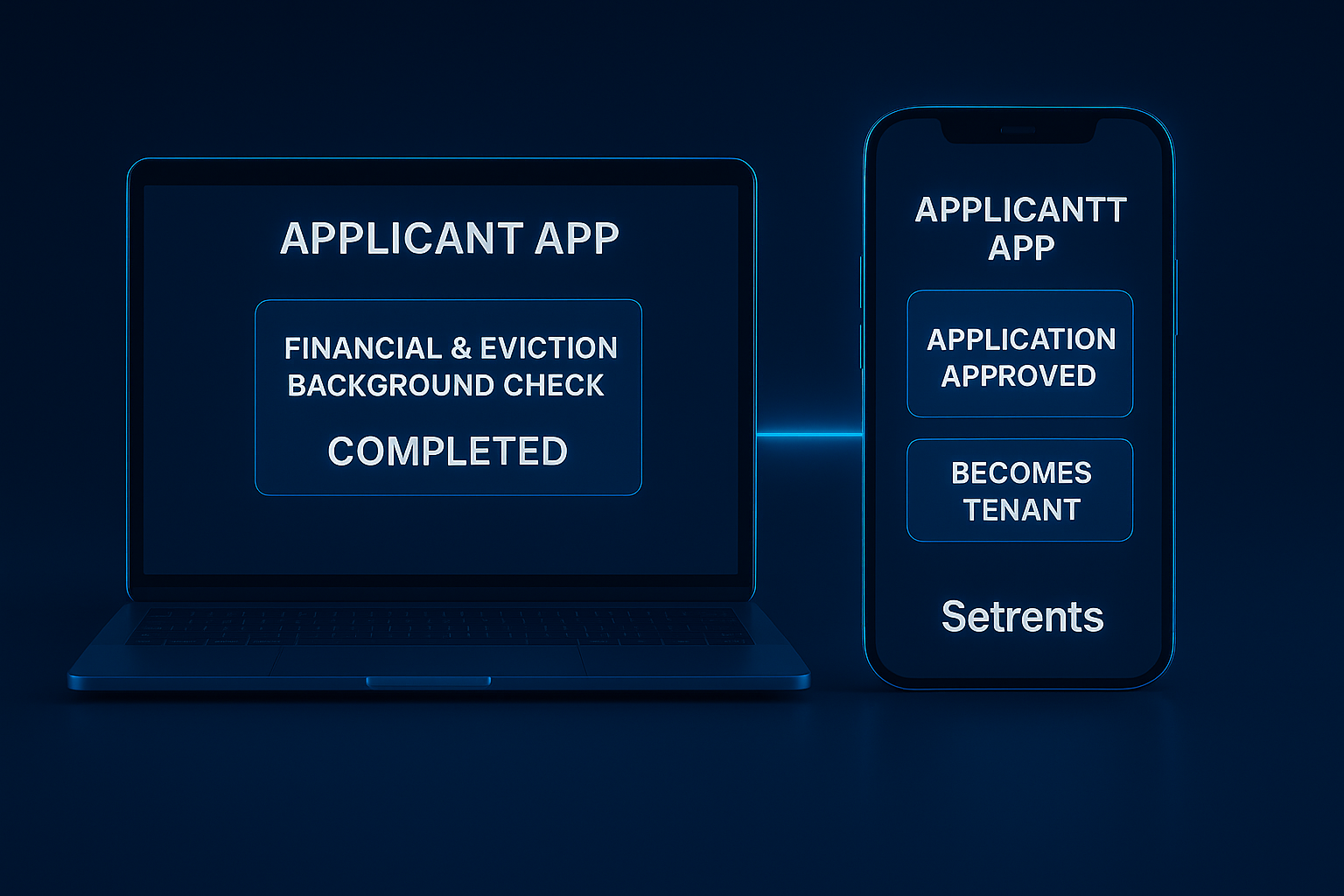 APPLICANT APP

FINANCIAL & EVICTION BACKGROUND CHECK

COMPLETED

APPLICANTT APP

APPLICATION APPROVED

BECOMES TENANT

Setrents